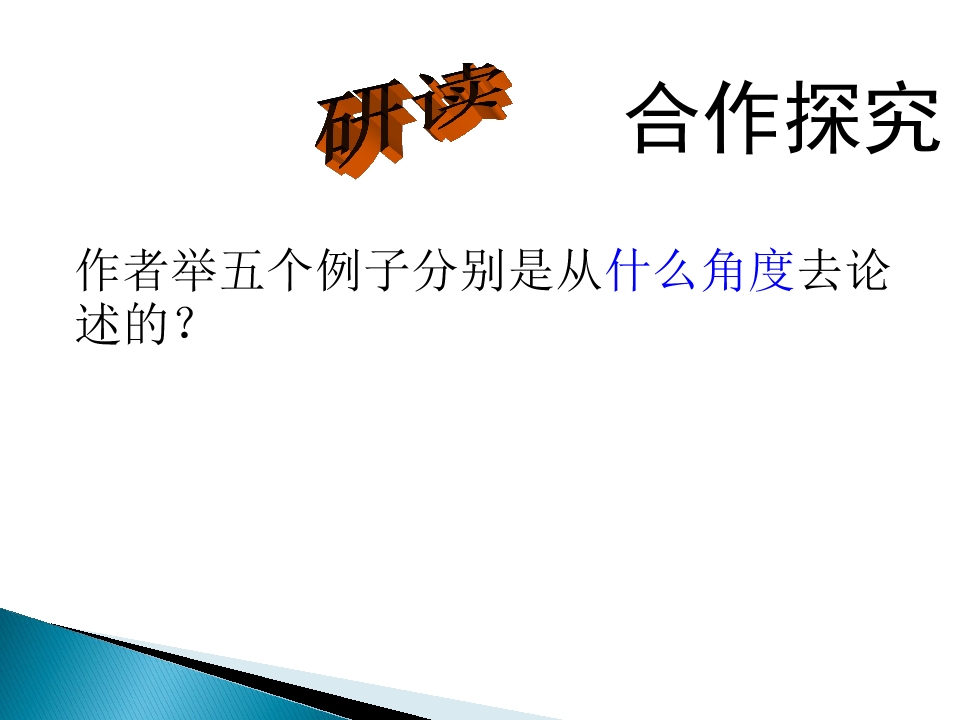 研读 合作探究

作者举五个例子分别是从什么角度去论述的？